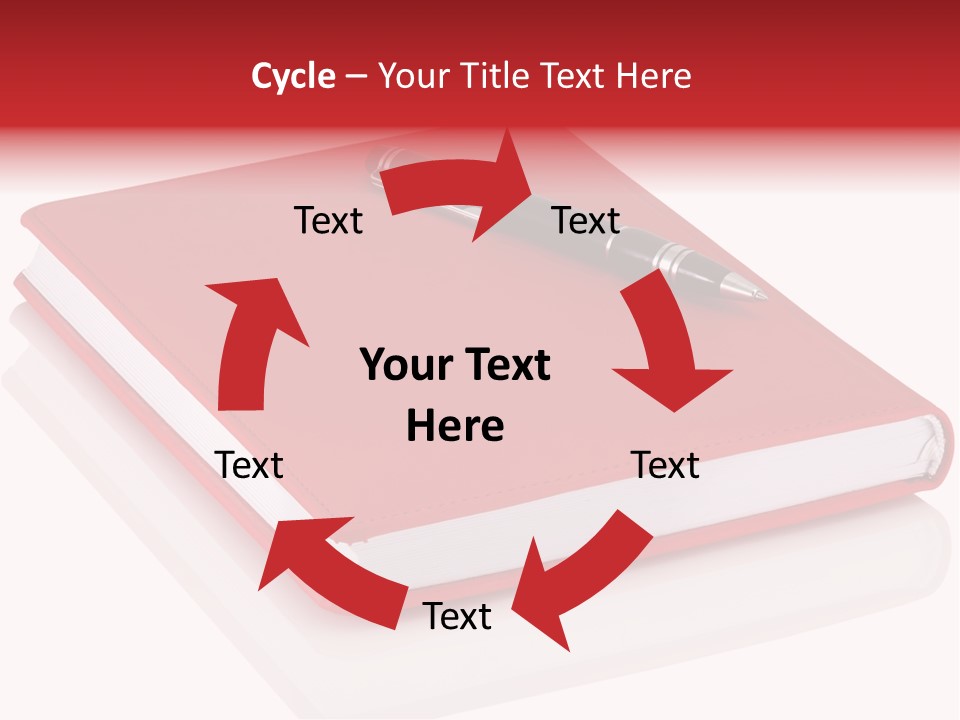 Cycle – Your Title Text Here

Text

Text

Your Text Here

Text

Text

Text